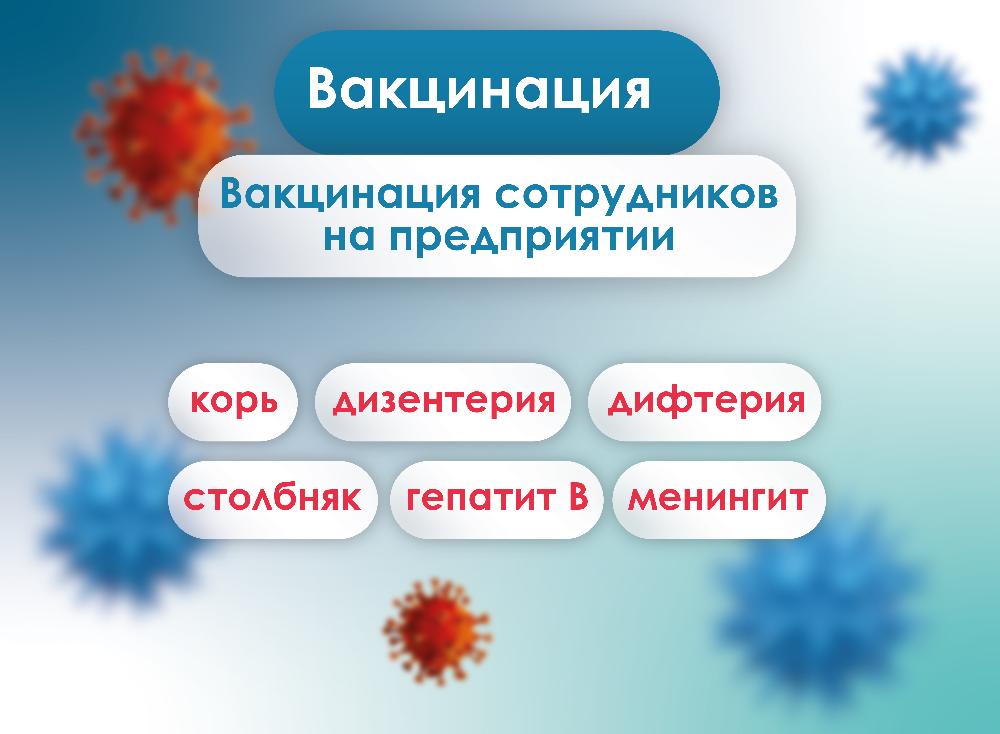 Вакцинация

Вакцинация сотрудников на предприятии

корь
дизентерия
дифтерия
столбняк
гепатит В
менингит